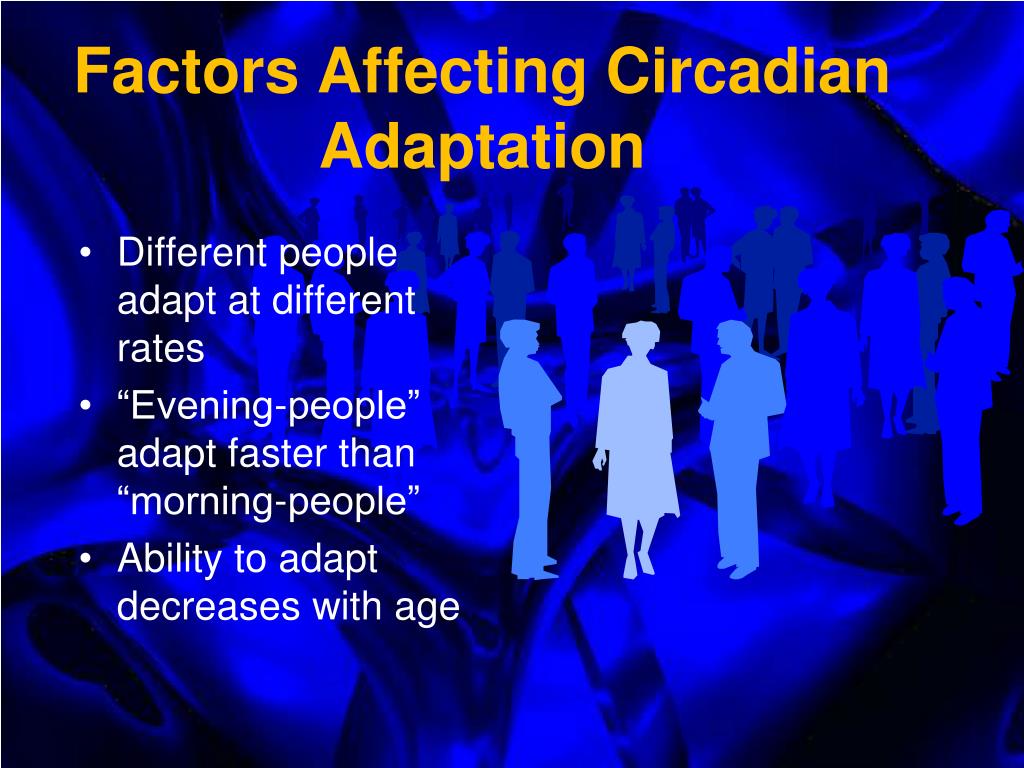 Factors Affecting Circadian Adaptation

• Different people adapt at different rates
• “Evening-people” adapt faster than “morning-people”
• Ability to adapt decreases with age